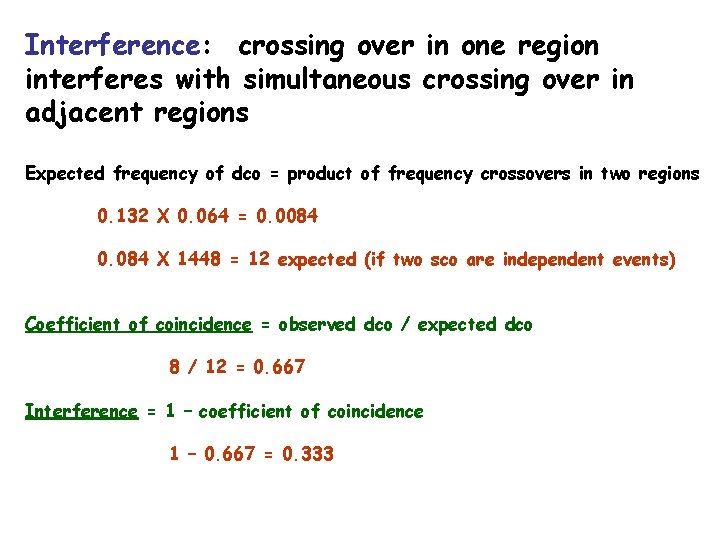 Interference: crossing over in one region interferes with simultaneous crossing over in adjacent regions

Expected frequency of dco = product of frequency crossovers in two regions

0.132 X 0.064 = 0.0084

0.084 X 1448 = 12 expected (if two sco are independent events)

Coefficient of coincidence = observed dco / expected dco

8 / 12 = 0.667

Interference = 1 – coefficient of coincidence

1 – 0.667 = 0.333